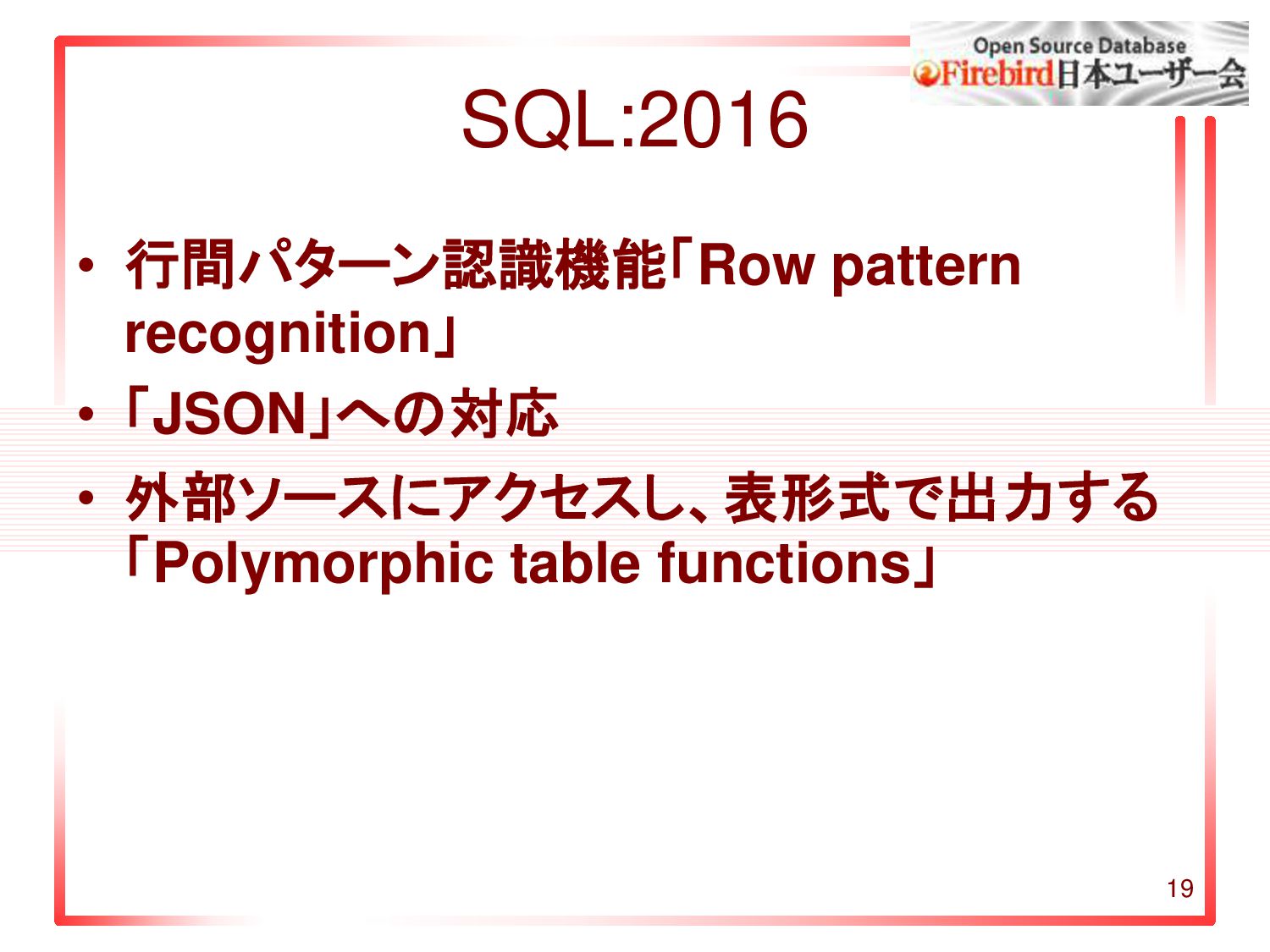 Open Source Database
Firebird日本ユーザー会

SQL:2016

• 行間パターン認識機能「Row pattern recognition」
• 「JSON」への対応
• 外部ソースにアクセスし、表形式で出力する「Polymorphic table functions」

19